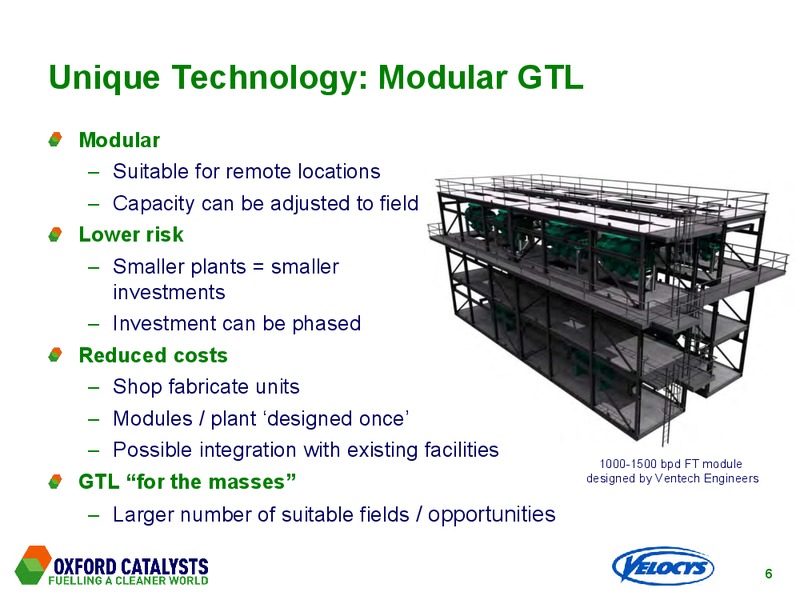 Unique Technology: Modular GTL

Modular
– Suitable for remote locations
– Capacity can be adjusted to field

Lower risk
– Smaller plants = smaller investments
– Investment can be phased

Reduced costs
– Shop fabricate units
– Modules / plant ‘designed once’
– Possible integration with existing facilities

GTL “for the masses”
– Larger number of suitable fields / opportunities

1000-1500 bpd FT module designed by Ventech Engineers

OXFORD CATALYSTS
FUELLING A CLEANER WORLD

VELOCYS

6